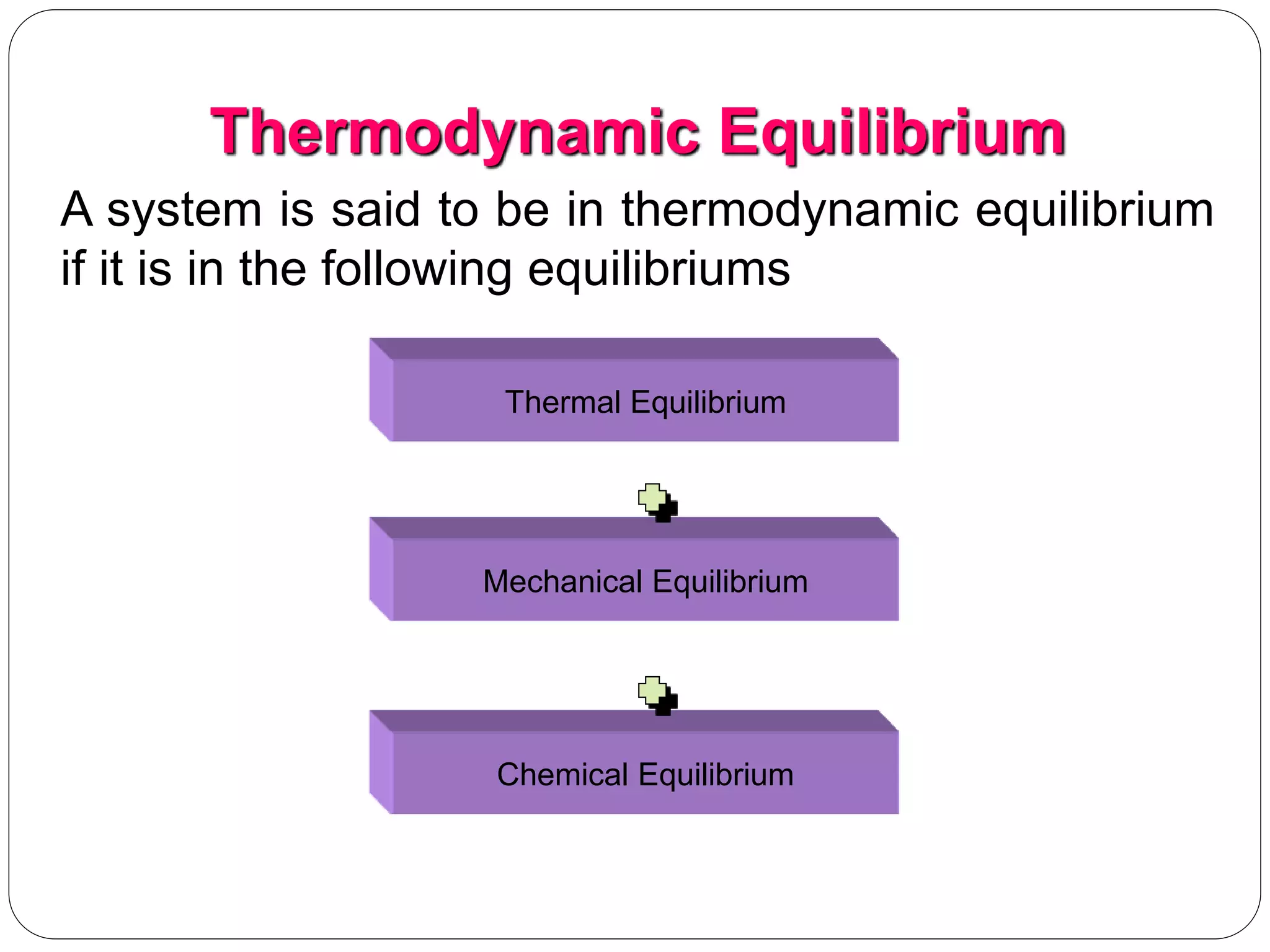 Thermodynamic Equilibrium

A system is said to be in thermodynamic equilibrium if it is in the following equilibriums

Thermal Equilibrium

Mechanical Equilibrium

Chemical Equilibrium